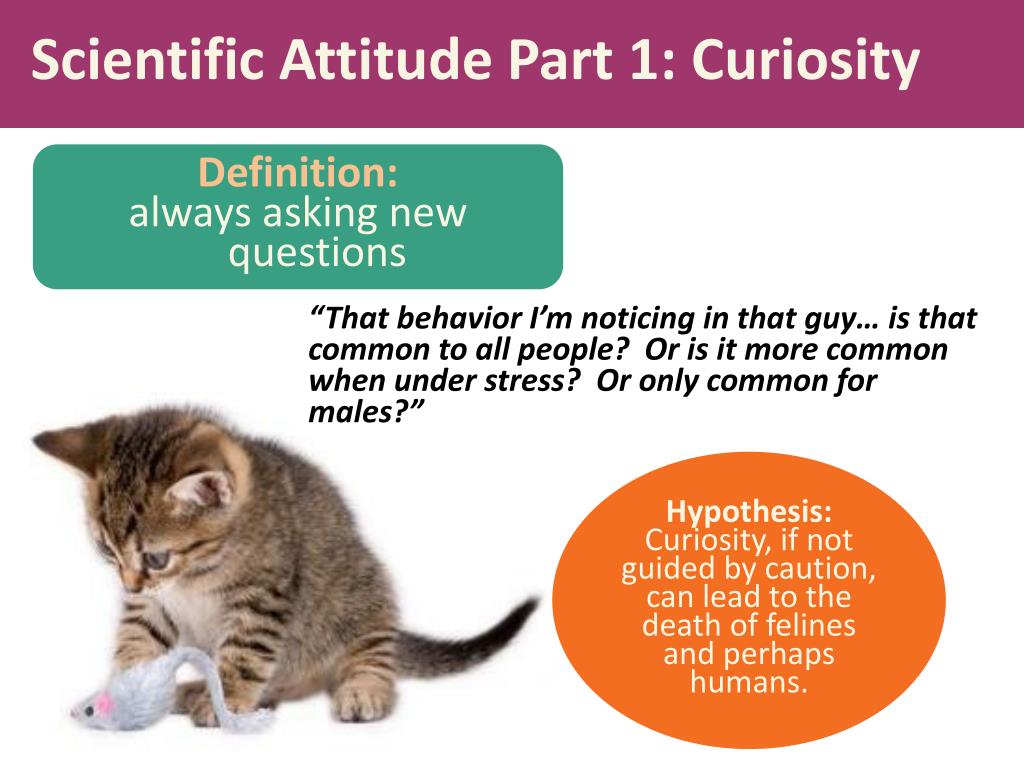 Scientific Attitude Part 1: Curiosity

Definition:
always asking new questions

“That behavior I’m noticing in that guy… is that common to all people? Or is it more common when under stress? Or only common for males?”

Hypothesis:
Curiosity, if not guided by caution, can lead to the death of felines and perhaps humans.